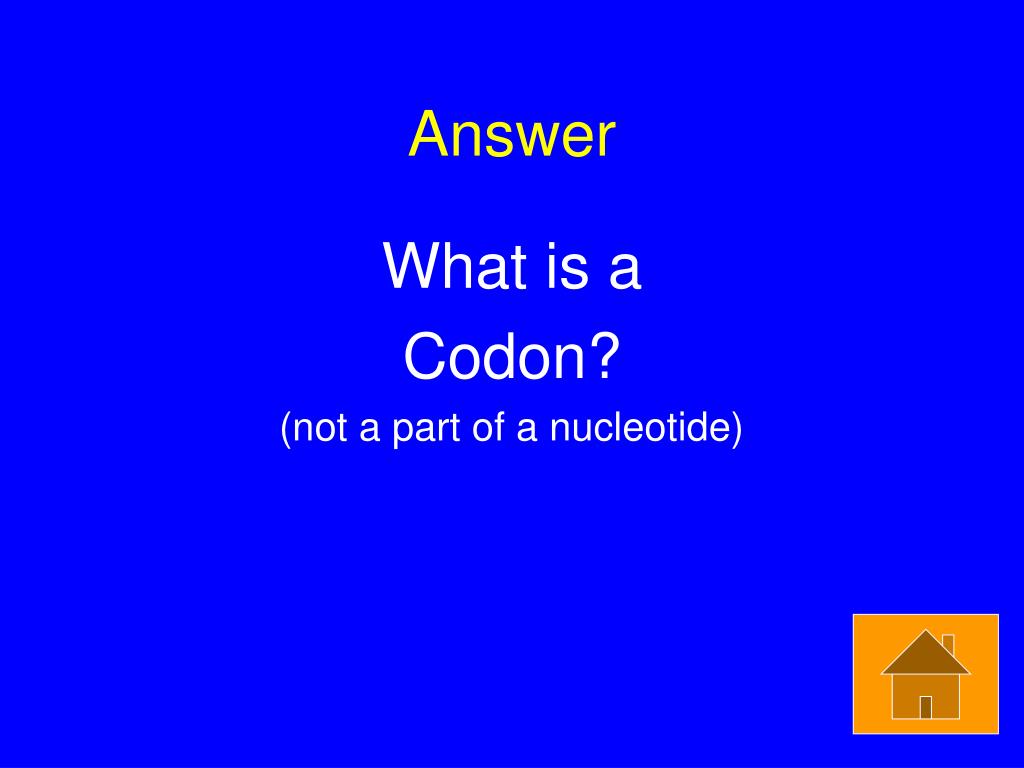 Answer

What is a Codon?

(not a part of a nucleotide)